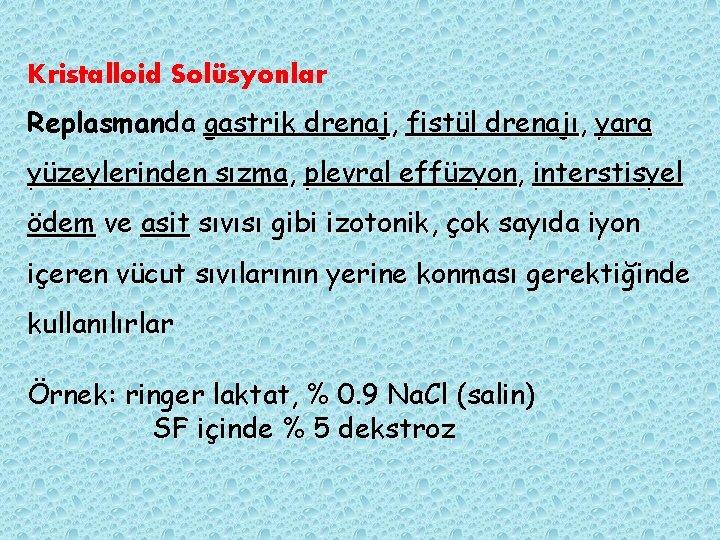 Kristalloid Solüsyonlar

Replasmanda gastrik drenaj, fistül drenajı, yara yüzeylerinden sızma, plevral effüzyon, interstisyel ödem ve asit sıvısı gibi izotonik, çok sayıda iyon içeren vücut sıvılarının yerine konması gerektiğinde kullanılırlar

Örnek: ringer laktat, % 0.9 NaCl (salin)
SF içinde % 5 dekstroz